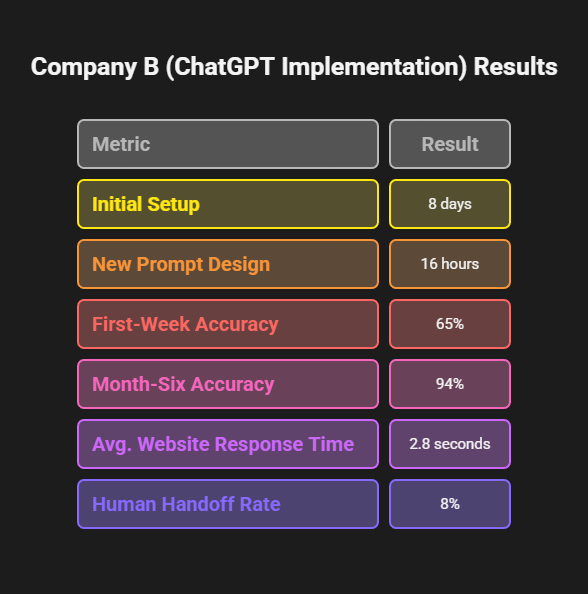 Company B (ChatGPT Implementation) Results

| Metric | Result |
|---|---|
| Initial Setup | 8 days |
| New Prompt Design | 16 hours |
| First-Week Accuracy | 65% |
| Month-Six Accuracy | 94% |
| Avg. Website Response Time | 2.8 seconds |
| Human Handoff Rate | 8% |